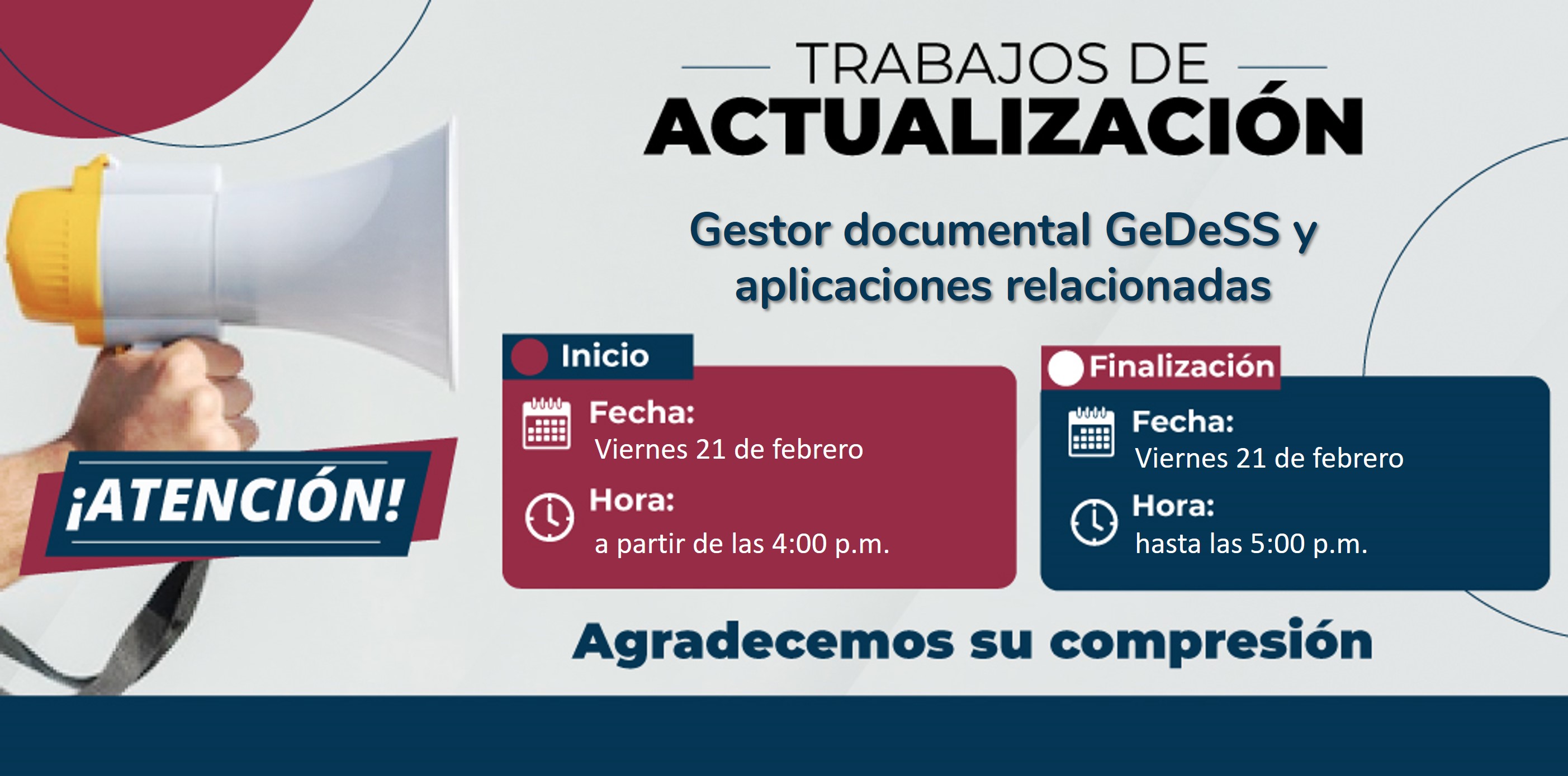 TRABAJOS DE
ACTUALIZACIÓN

Gestor documental GeDeSS y aplicaciones relacionadas

¡ATENCIÓN!

Inicio
Fecha:
Viernes 21 de febrero
Hora:
a partir de las 4:00 p.m.

Finalización
Fecha:
Viernes 21 de febrero
Hora:
hasta las 5:00 p.m.

Agradecemos su compresión